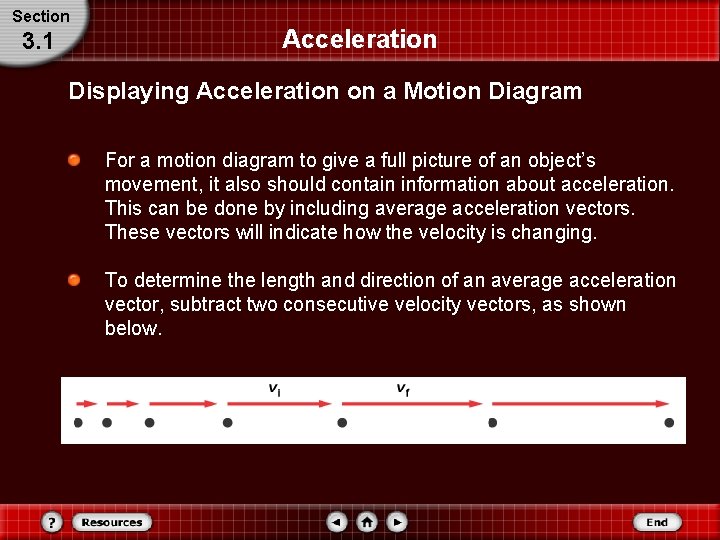 Section
3.1

Acceleration

Displaying Acceleration on a Motion Diagram

For a motion diagram to give a full picture of an object's movement, it also should contain information about acceleration. This can be done by including average acceleration vectors. These vectors will indicate how the velocity is changing.

To determine the length and direction of an average acceleration vector, subtract two consecutive velocity vectors, as shown below.

$v_i$ $v_f$

?
Resources
End